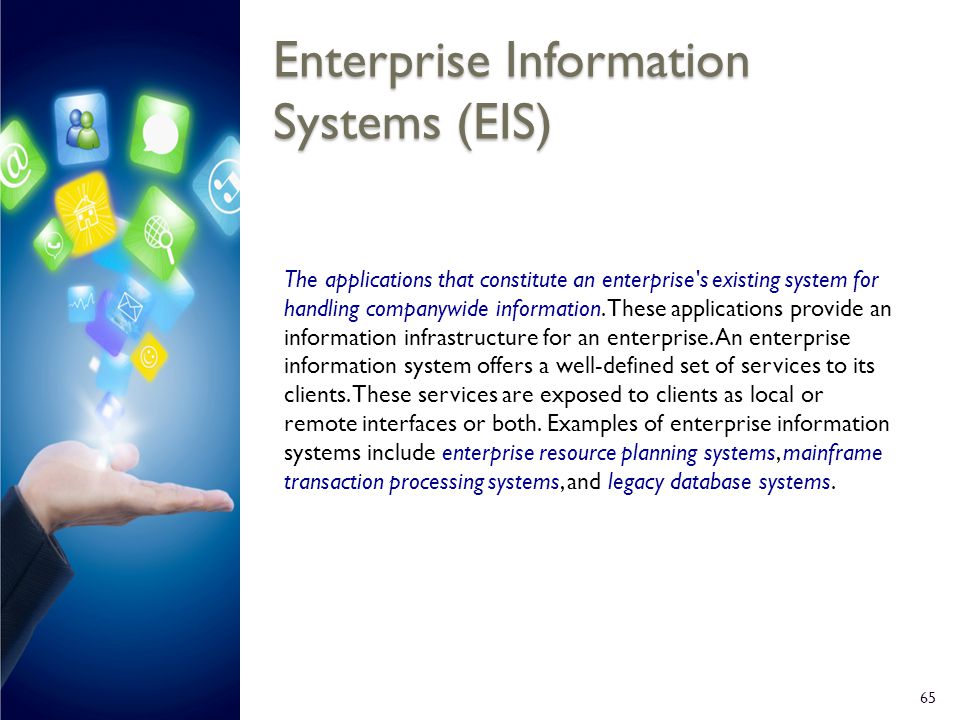 Enterprise Information Systems (EIS)

The applications that constitute an enterprise's existing system for handling companywide information. These applications provide an information infrastructure for an enterprise. An enterprise information system offers a well-defined set of services to its clients. These services are exposed to clients as local or remote interfaces or both. Examples of enterprise information systems include enterprise resource planning systems, mainframe transaction processing systems, and legacy database systems.

65